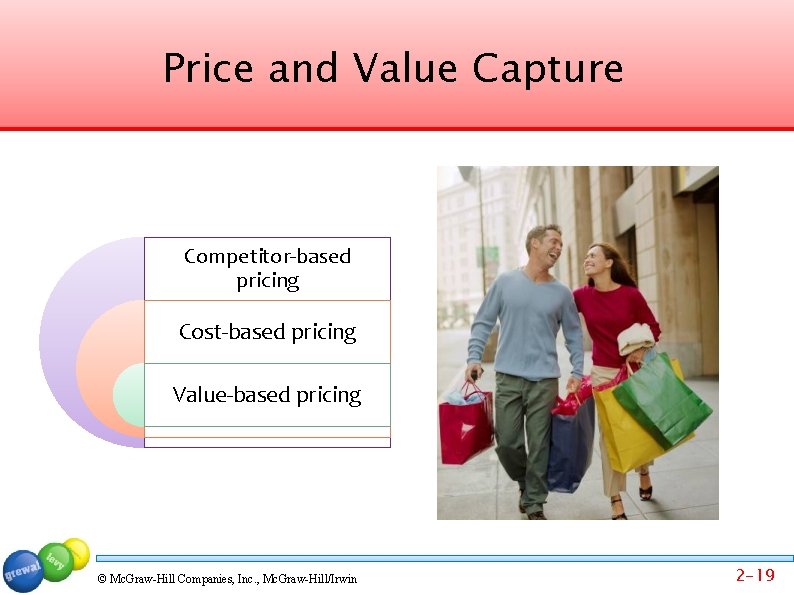 Price and Value Capture

Competitor-based pricing

Cost-based pricing

Value-based pricing

grewal levy

© McGraw-Hill Companies, Inc., McGraw-Hill/Irwin

2-19